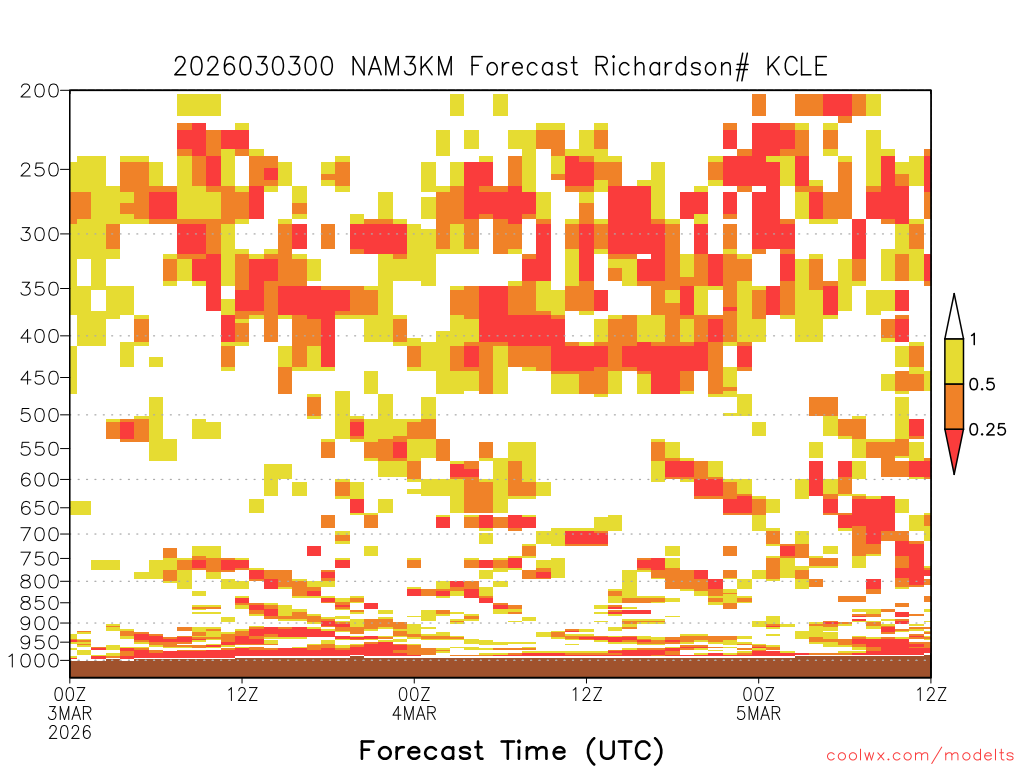 2026030300 NAM3KM Forecast Richardson# KCLE

200
250
300
350
400
450
500
550
600
650
700
750
800
850
900
950
1000

1
0.5
0.25

00Z 3MAR 2026
12Z
00Z 4MAR
12Z
00Z 5MAR
12Z

Forecast Time (UTC)

coolwx.com/modelts